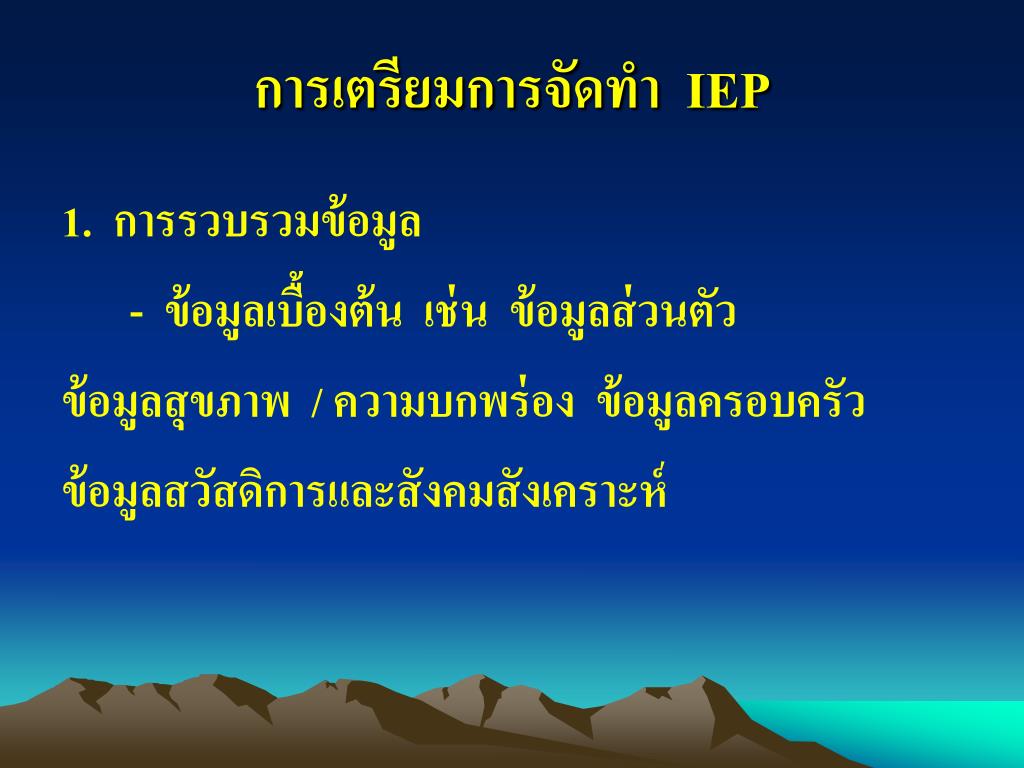 การเตรียมการจัดทำ IEP

1. การรวบรวมข้อมูล

- ข้อมูลเบื้องต้น เช่น ข้อมูลส่วนตัว ข้อมูลสุขภาพ / ความบกพร่อง ข้อมูลครอบครัว ข้อมูลสวัสดิการและสังคมสังเคราะห์